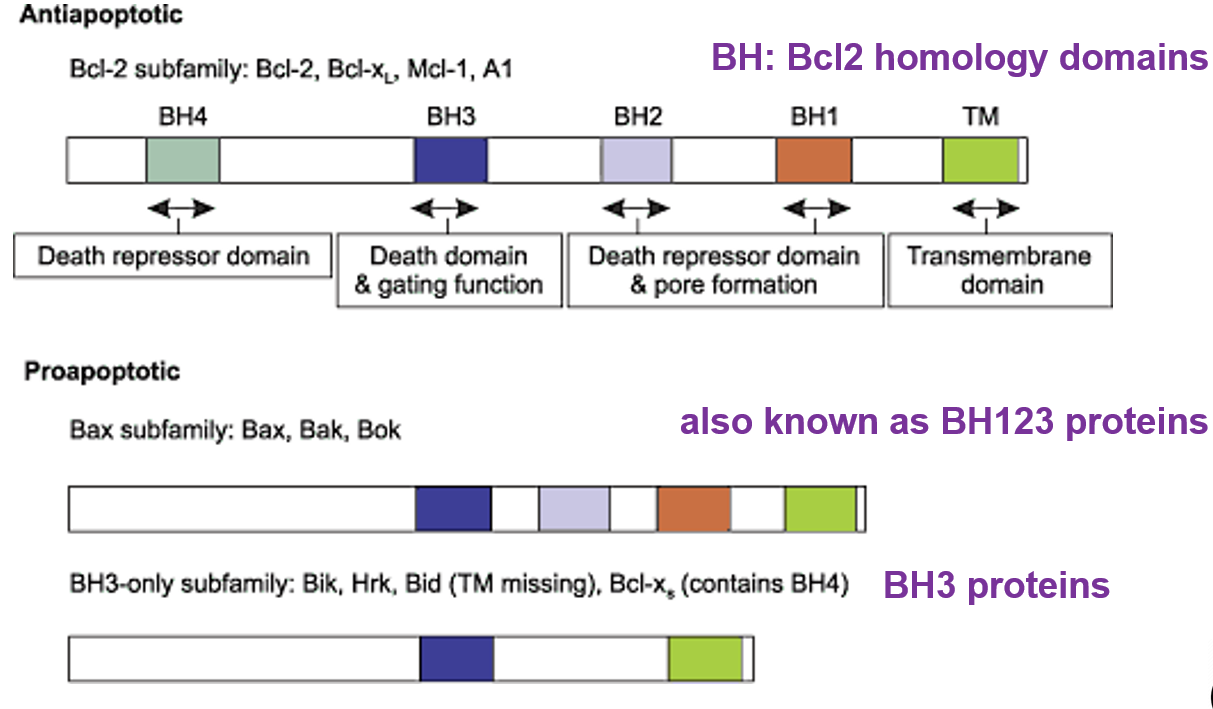 Antiapoptotic

Bcl-2 subfamily: Bcl-2, Bcl-$x_L$, Mcl-1, A1

BH: Bcl2 homology domains

BH4

BH3

BH2

BH1

TM

Death repressor domain

Death domain & gating function

Death repressor domain & pore formation

Transmembrane domain

Proapoptotic

Bax subfamily: Bax, Bak, Bok

also known as BH123 proteins

BH3-only subfamily: Bik, Hrk, Bid (TM missing), Bcl-$x_s$ (contains BH4)

BH3 proteins